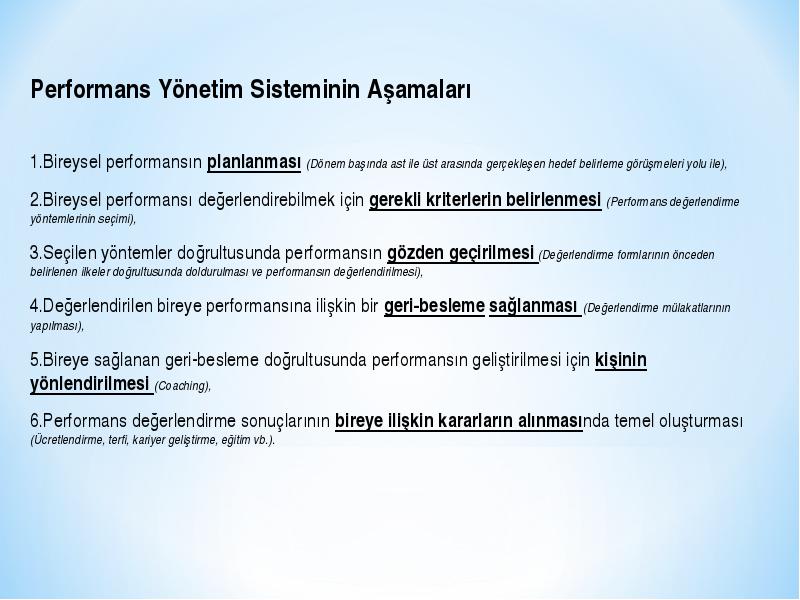 Performans Yönetim Sisteminin Aşamaları

1.Bireysel performansın planlanması (Dönem başında ast ile üst arasında gerçekleşen hedef belirleme görüşmeleri yolu ile),

2.Bireysel performansı değerlendirebilmek için gerekli kriterlerin belirlenmesi (Performans değerlendirme yöntemlerinin seçimi),

3.Seçilen yöntemler doğrultusunda performansın gözden geçirilmesi (Değerlendirme formlarının önceden belirlenen ilkeler doğrultusunda doldurulması ve performansın değerlendirilmesi),

4.Değerlendirilen bireye performansına ilişkin bir geri-besleme sağlanması (Değerlendirme mülakatlarının yapılması),

5.Bireye sağlanan geri-besleme doğrultusunda performansın geliştirilmesi için kişinin yönlendirilmesi (Coaching),

6.Performans değerlendirme sonuçlarının bireye ilişkin kararların alınmasında temel oluşturması (Ücretlendirme, terfi, kariyer geliştirme, eğitim vb.).